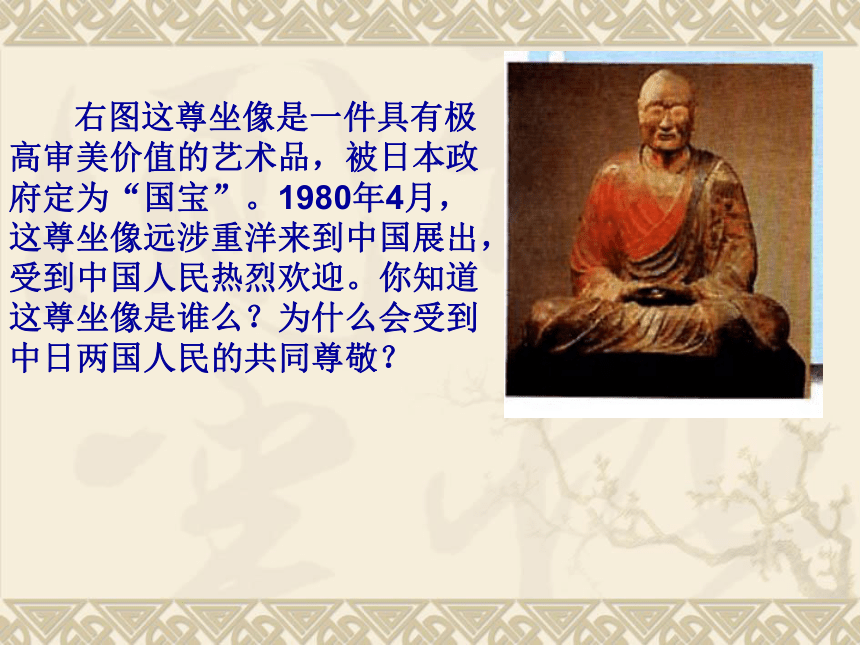 右图这尊坐像是一件具有极高审美价值的艺术品，被日本政府定为“国宝”。1980年4月，这尊坐像远涉重洋来到中国展出，受到中国人民热烈欢迎。你知道这尊坐像是谁么？为什么会受到中日两国人民的共同尊敬？